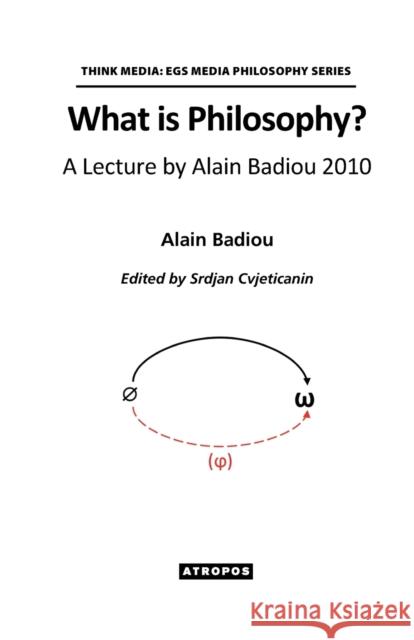 THINK MEDIA: EGS MEDIA PHILOSOPHY SERIES

What is Philosophy?

A Lecture by Alain Badiou 2010

Alain Badiou

Edited by Srdjan Cvjeticanin

$\varnothing$

$\omega$

$(\varphi)$

ATROPOS

Kraina Książek